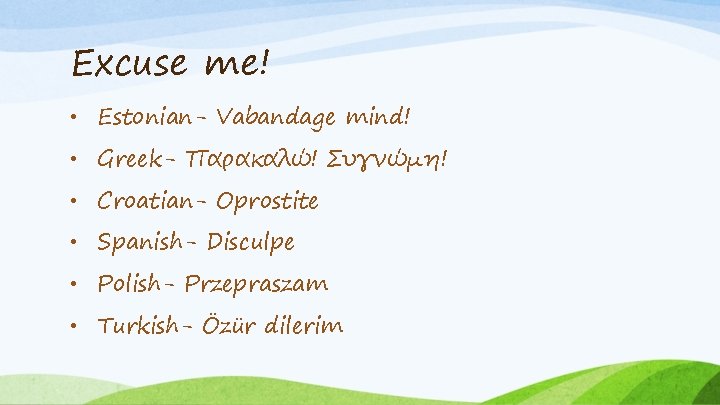 Excuse me!

• Estonian- Vabandage mind!
• Greek- Παρακαλώ! Συγνώμη!
• Croatian- Oprostite
• Spanish- Disculpe
• Polish- Przepraszam
• Turkish- Özür dilerim